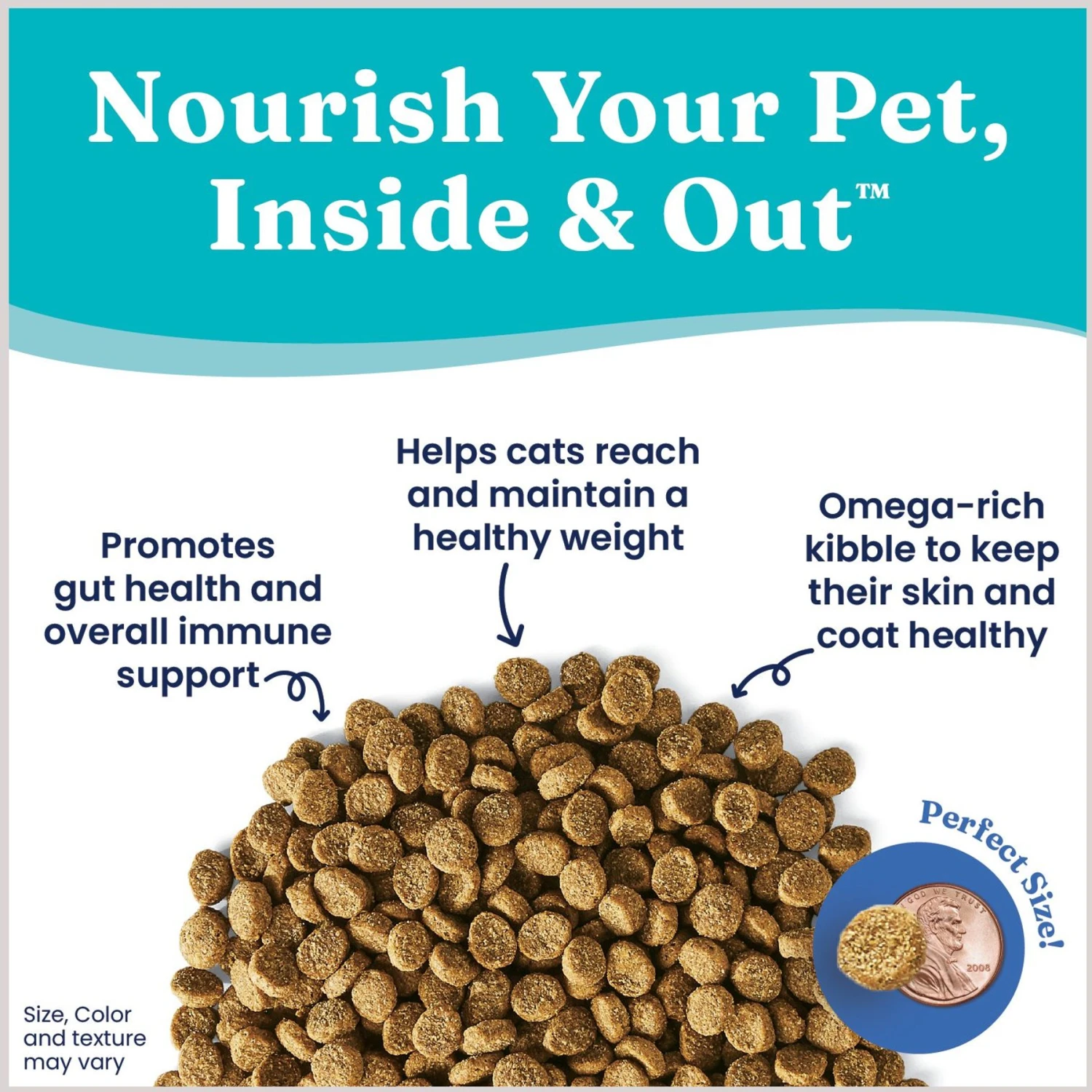 Nourish Your Pet, Inside & Out™

Promotes gut health and overall immune support

Helps cats reach and maintain a healthy weight

Omega-rich kibble to keep their skin and coat healthy

Perfect Size!

GOD WE TRUST

2008

Size, Color and texture may vary